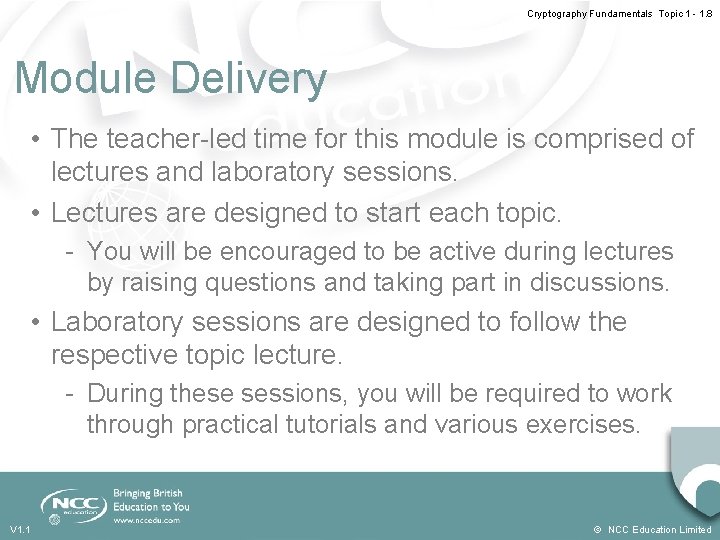 Cryptography Fundamentals Topic 1 - 1.8

Module Delivery

• The teacher-led time for this module is comprised of lectures and laboratory sessions.

• Lectures are designed to start each topic.

- You will be encouraged to be active during lectures by raising questions and taking part in discussions.

• Laboratory sessions are designed to follow the respective topic lecture.

- During these sessions, you will be required to work through practical tutorials and various exercises.

NCC education

Bringing British Education to You

www.nccedu.com

V1.1

© NCC Education Limited